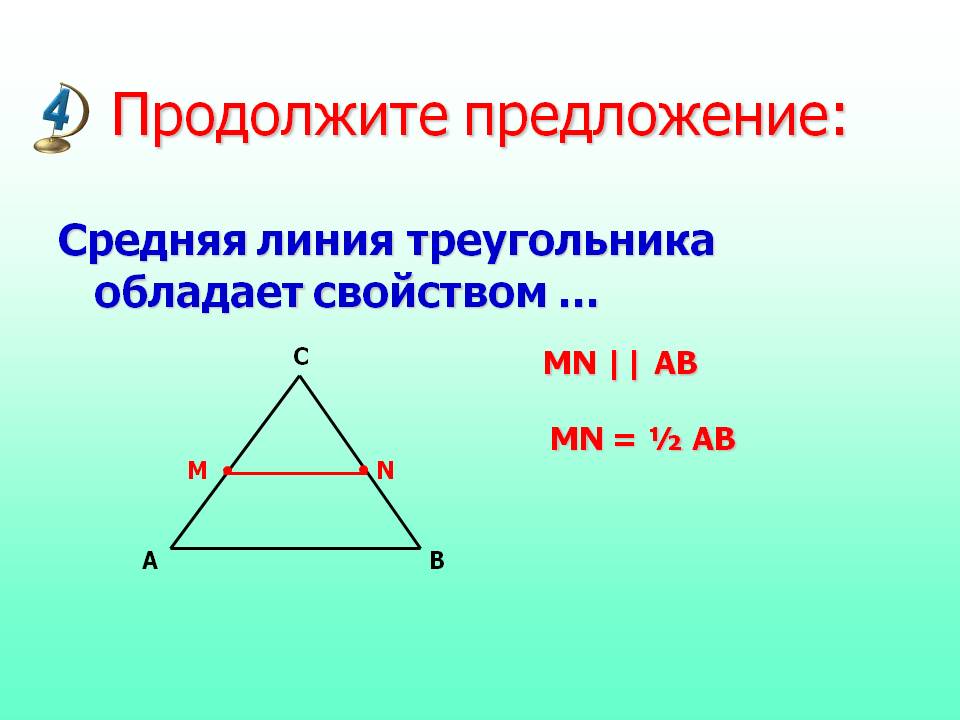 4 Продолжите предложение:

Средняя линия треугольника обладает свойством …

C

M

N

A

B

$MN \parallel AB$

$MN = \frac{1}{2} AB$